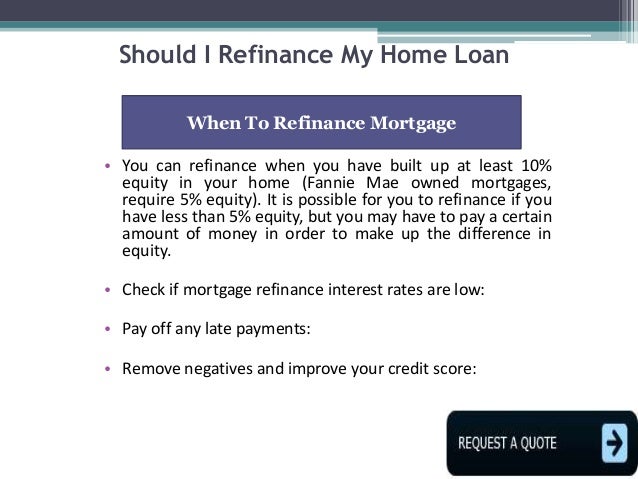 Should I Refinance My Home Loan

When To Refinance Mortgage

• You can refinance when you have built up at least 10% equity in your home (Fannie Mae owned mortgages, require 5% equity). It is possible for you to refinance if you have less than 5% equity, but you may have to pay a certain amount of money in order to make up the difference in equity.

• Check if mortgage refinance interest rates are low:

• Pay off any late payments:

• Remove negatives and improve your credit score:

REQUEST A QUOTE